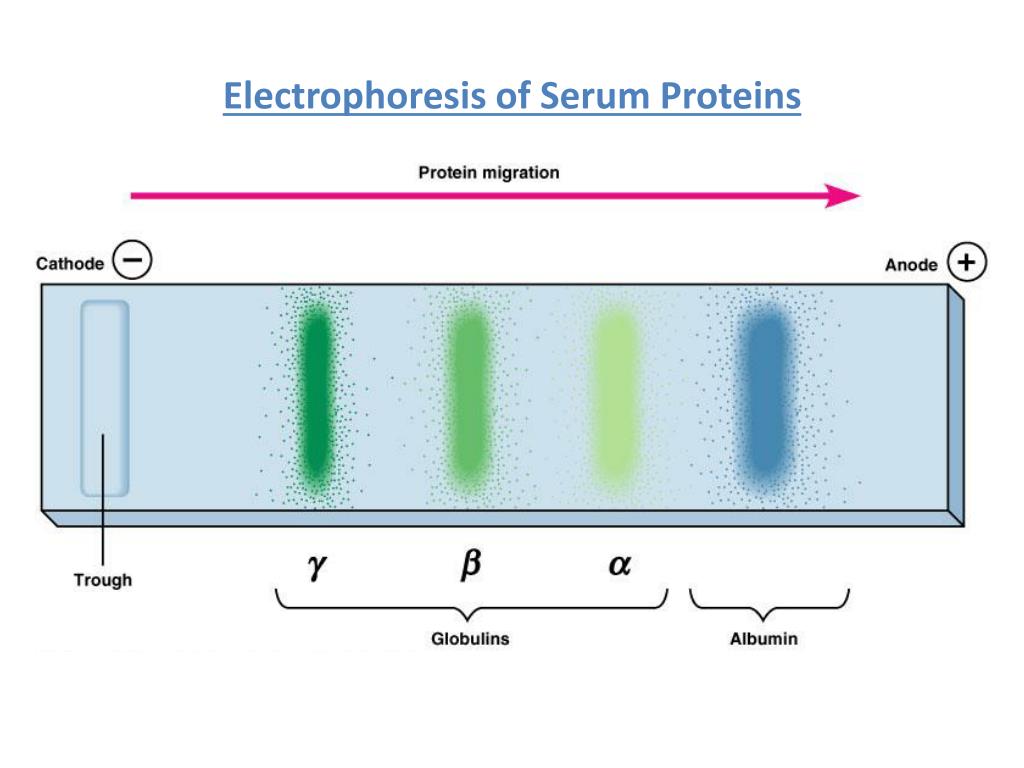 Electrophoresis of Serum Proteins

Protein migration

Cathode −

Anode +

Trough

$\gamma$

$\beta$

$\alpha$

Globulins

Albumin